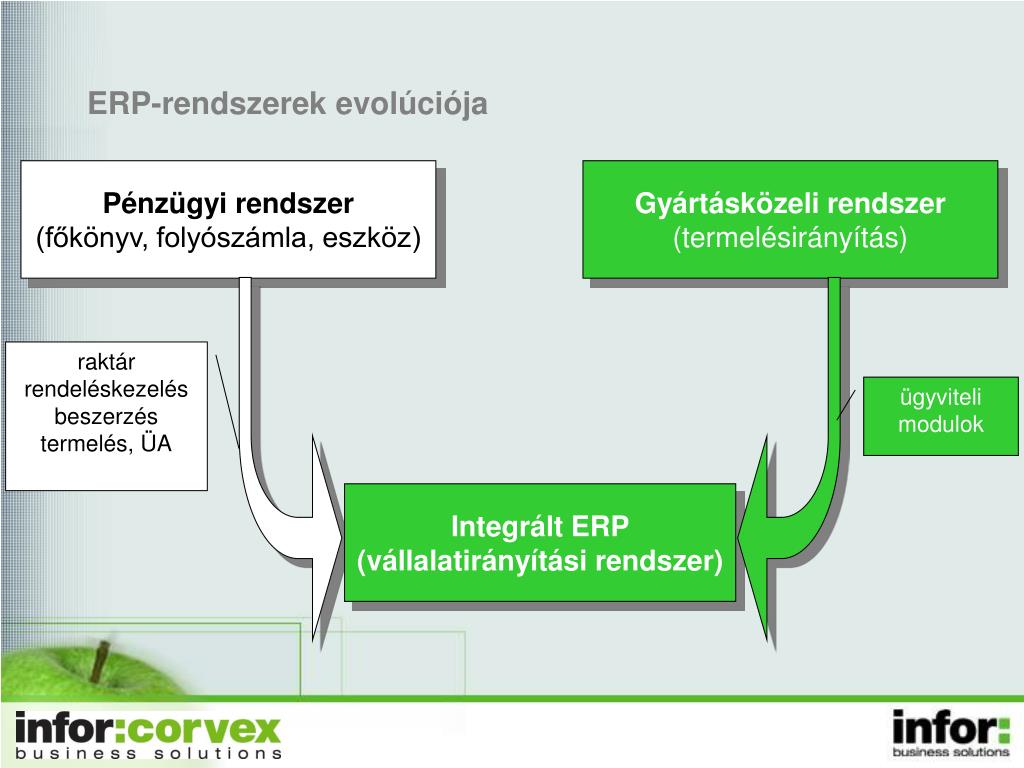 ERP-rendszerek evolúciója

Pénzügyi rendszer
(főkönyv, folyószámla, eszköz)

Gyártásközeli rendszer
(termelésirányítás)

raktár
rendeléskezelés
beszerzés
termelés, ÜA

ügyviteli
modulok

Integrált ERP
(vállalatirányítási rendszer)

infor:corvex
business solutions

infor:
business solutions